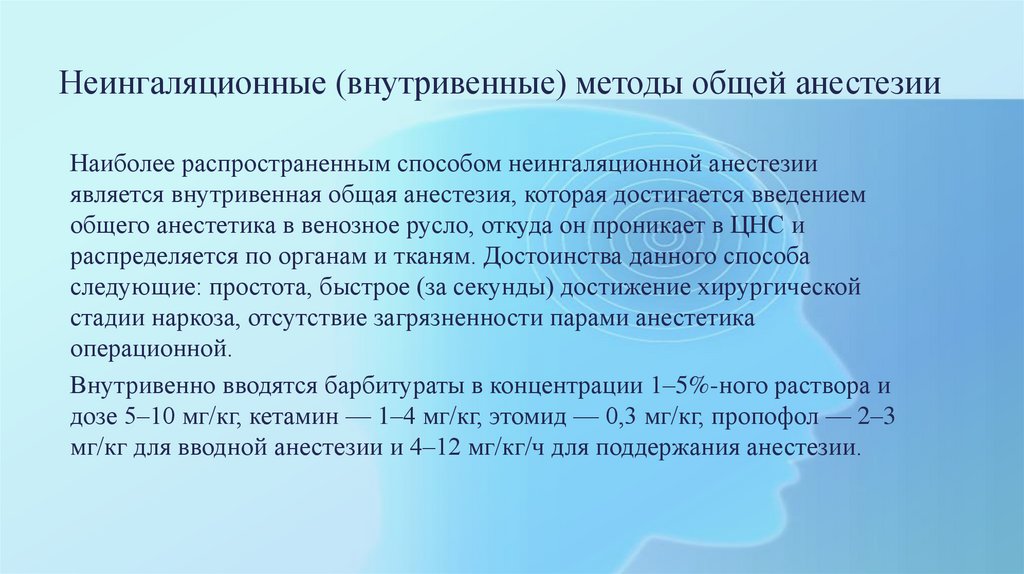 Неингаляционные (внутривенные) методы общей анестезии

Наиболее распространенным способом неингаляционной анестезии является внутривенная общая анестезия, которая достигается введением общего анестетика в венозное русло, откуда он проникает в ЦНС и распределяется по органам и тканям. Достоинства данного способа следующие: простота, быстрое (за секунды) достижение хирургической стадии наркоза, отсутствие загрязненности парами анестетика операционной.

Внутривенно вводятся барбитураты в концентрации 1–5%-ного раствора и дозе 5–10 мг/кг, кетамин — 1–4 мг/кг, этомид — 0,3 мг/кг, пропофол — 2–3 мг/кг для вводной анестезии и 4–12 мг/кг/ч для поддержания анестезии.